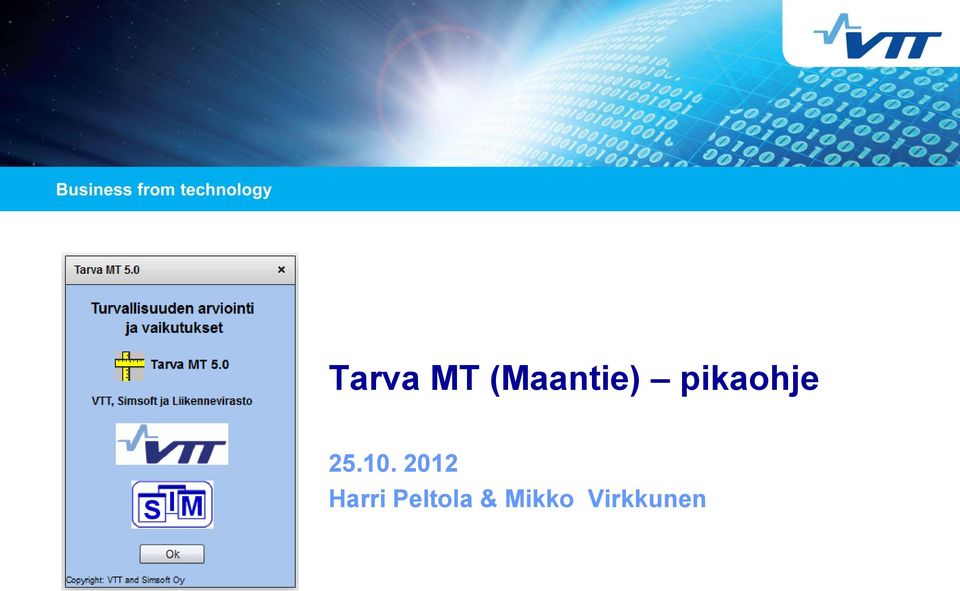 VTT

Business from technology

Tarva MT 5.0 ×

Turvallisuuden arviointi ja vaikutukset

Tarva MT 5.0

VTT, Simsoft ja Liikennevirasto

VTT

SIM

Ok

Copyright: VTT and Simsoft Oy

Tarva MT (Maantie) – pikaohje

25.10. 2012
Harri Peltola & Mikko Virkkunen